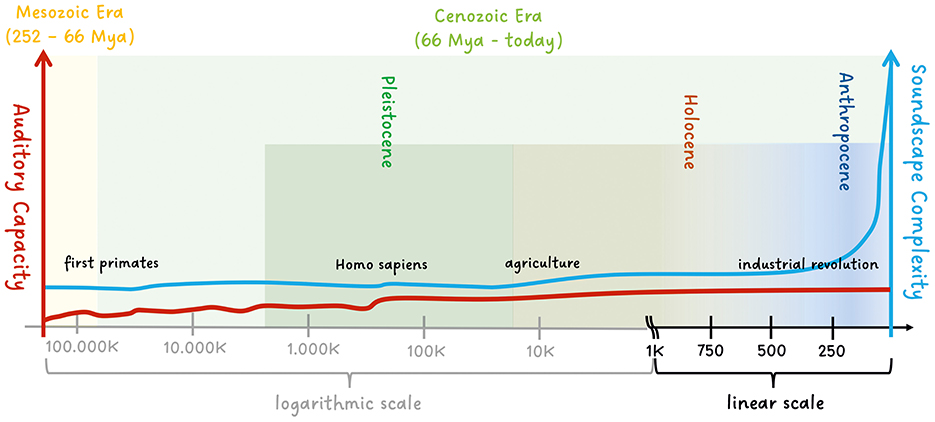 Mesozoic Era
(252 - 66 Mya)

Cenozoic Era
(66 Mya - today)

Auditory Capacity

Pleistocene

Holocene

Anthropocene

Soundscape Complexity

first primates

Homo sapiens

agriculture

industrial revolution

100.000K
10.000K
1.000K
100K
10K
1K
750
500
250

logarithmic scale

linear scale